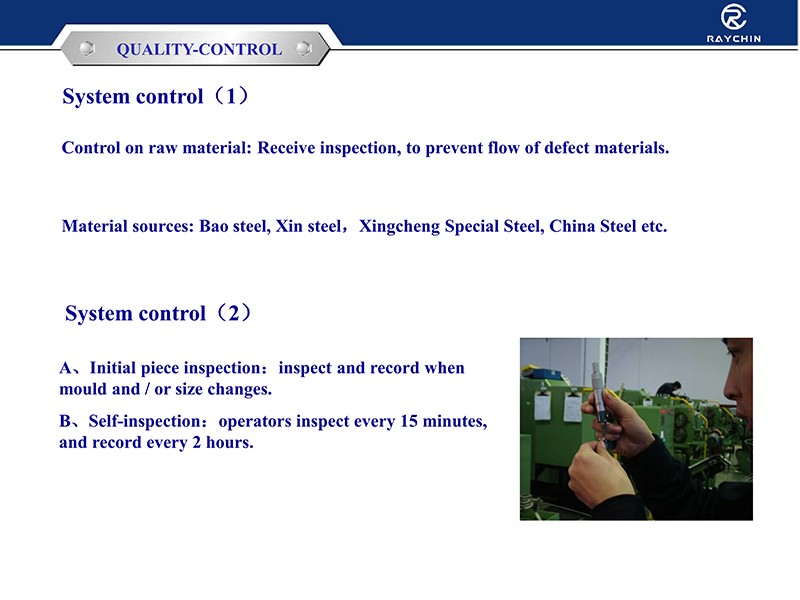 RAYCHIN

QUALITY-CONTROL

System control（1）

Control on raw material: Receive inspection, to prevent flow of defect materials.

Material sources: Bao steel, Xin steel，Xingcheng Special Steel, China Steel etc.

System control（2）

A、Initial piece inspection：inspect and record when mould and / or size changes.

B、Self-inspection：operators inspect every 15 minutes, and record every 2 hours.